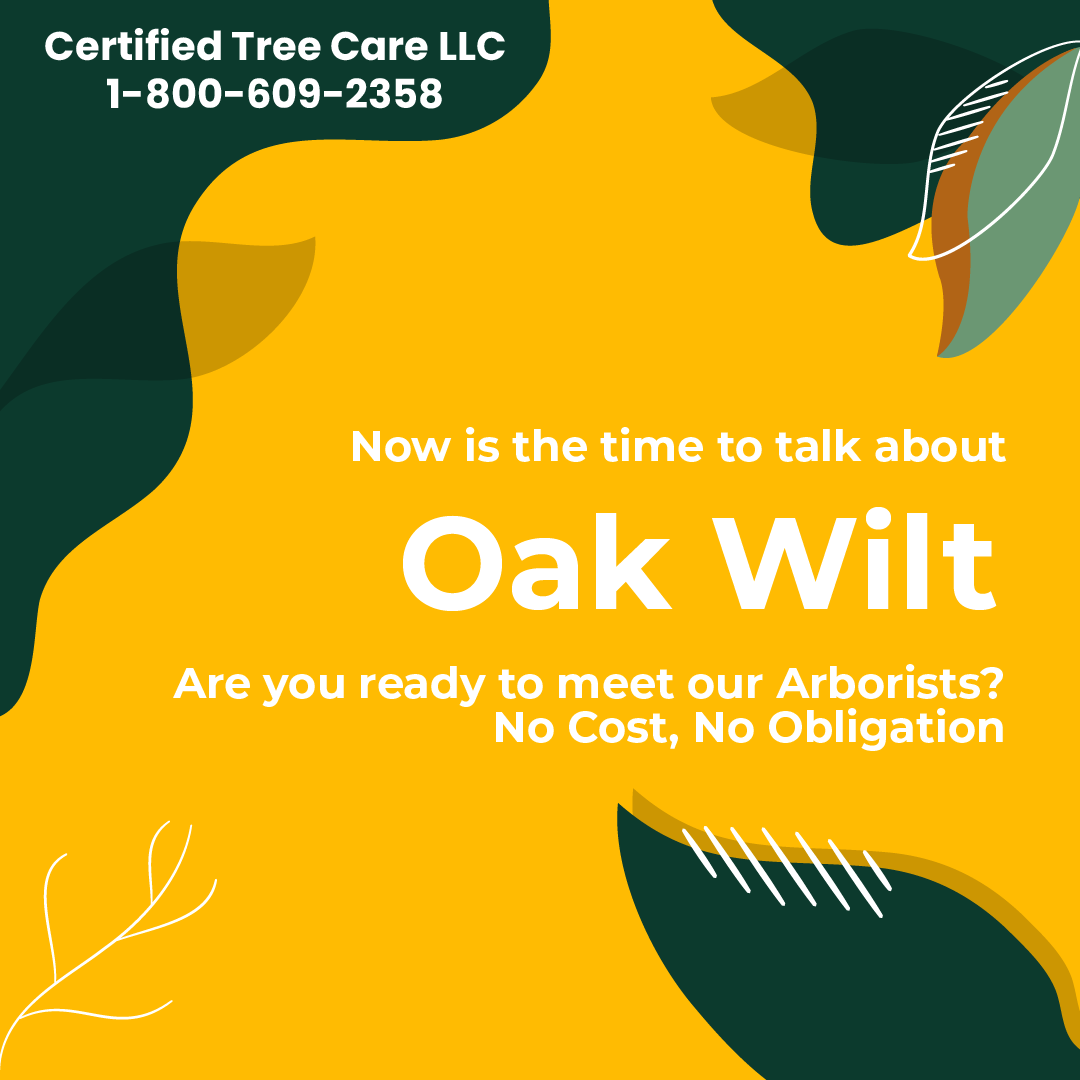 Certified Tree Care LLC
1-800-609-2358

Now is the time to talk about

Oak Wilt

Are you ready to meet our Arborists?
No Cost, No Obligation